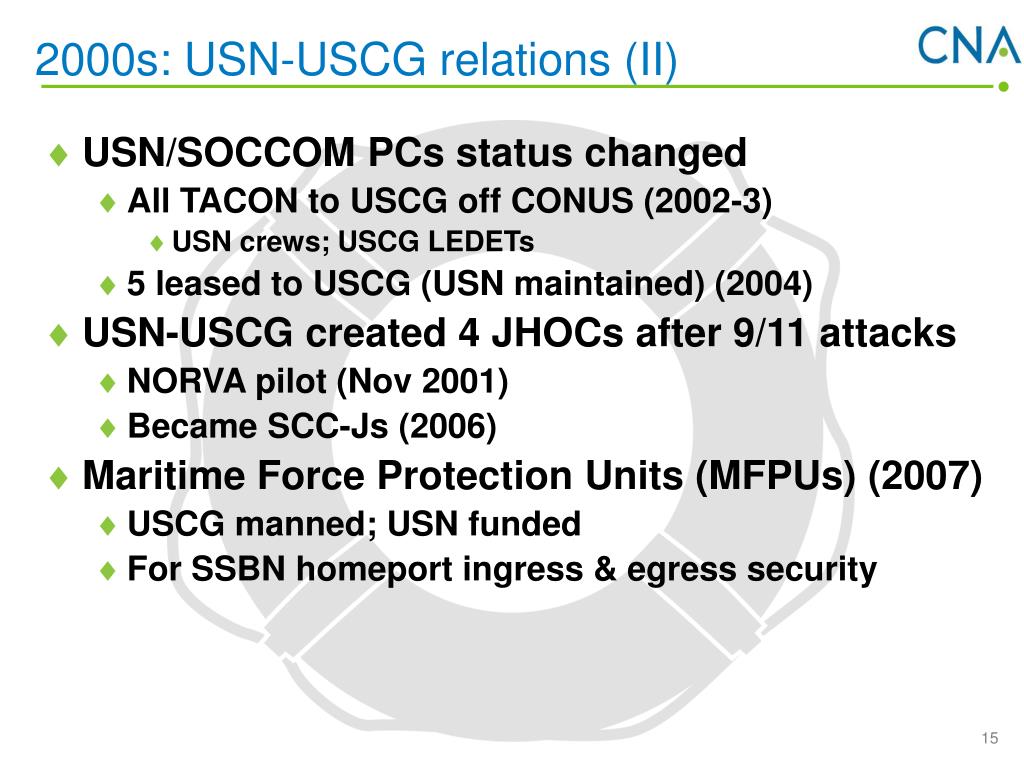 2000s: USN-USCG relations (II)

CNA

♦ USN/SOCCOM PCs status changed
♦ All TACON to USCG off CONUS (2002-3)
♦ USN crews; USCG LEDETs
♦ 5 leased to USCG (USN maintained) (2004)
♦ USN-USCG created 4 JHOCs after 9/11 attacks
♦ NORVA pilot (Nov 2001)
♦ Became SCC-Js (2006)
♦ Maritime Force Protection Units (MFPUs) (2007)
♦ USCG manned; USN funded
♦ For SSBN homeport ingress & egress security

15